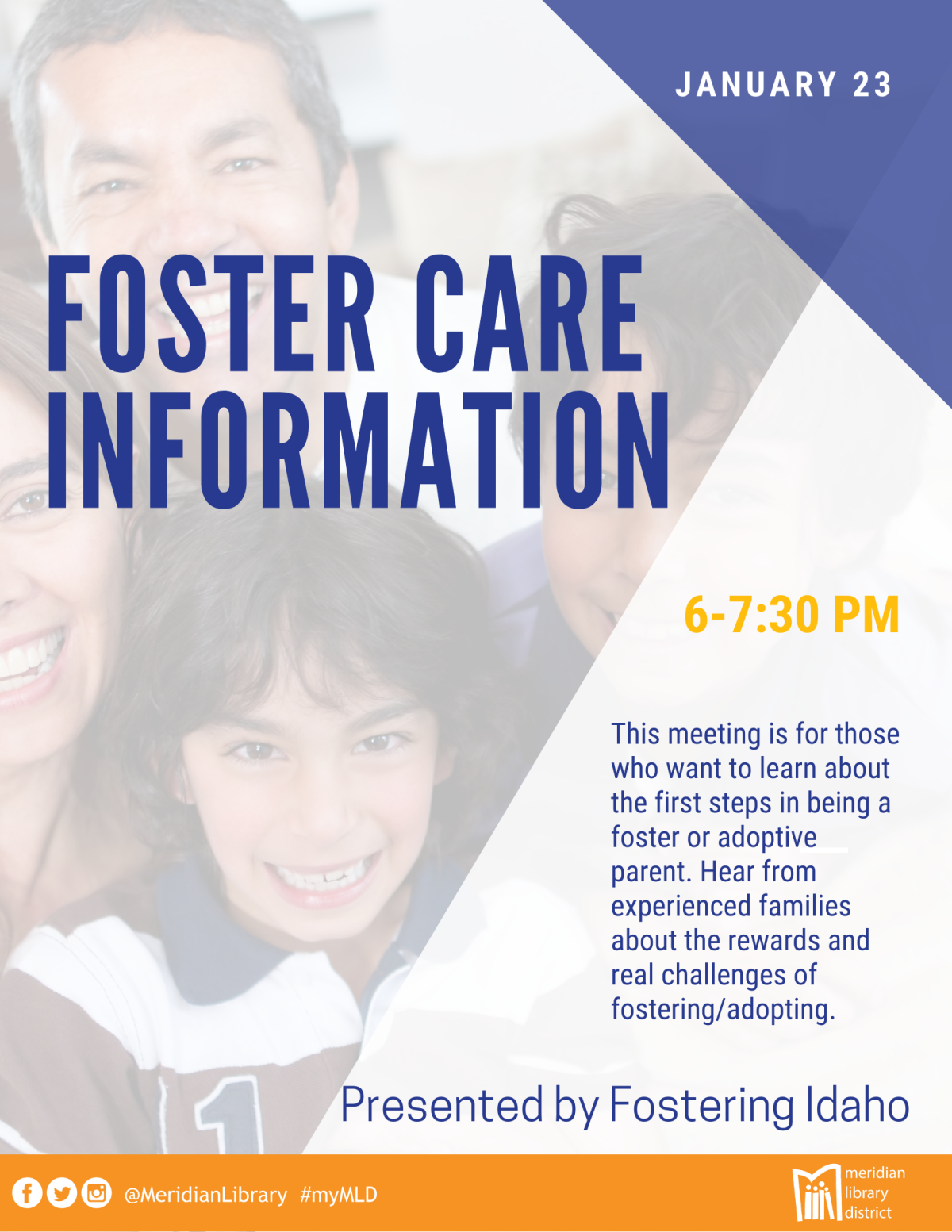 JANUARY 23

FOSTER CARE INFORMATION

6-7:30 PM

This meeting is for those who want to learn about the first steps in being a foster or adoptive parent. Hear from experienced families about the rewards and real challenges of fostering/adopting.

Presented by Fostering Idaho

@MeridianLibrary #myMLD

meridian library district